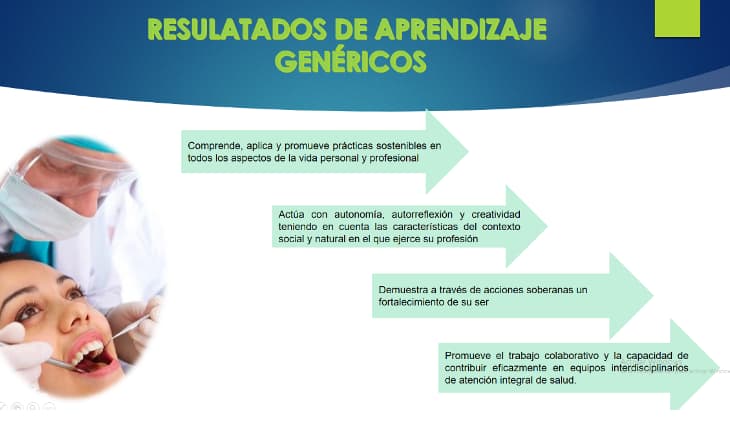 RESULATADOS DE APRENDIZAJE GENÉRICOS

Comprende, aplica y promueve prácticas sostenibles en todos los aspectos de la vida personal y profesional

Actúa con autonomía, autorreflexión y creatividad teniendo en cuenta las características del contexto social y natural en el que ejerce su profesión

Demuestra a través de acciones soberanas un fortalecimiento de su ser

Promueve el trabajo colaborativo y la capacidad de contribuir eficazmente en equipos interdisciplinarios de atención integral de salud.